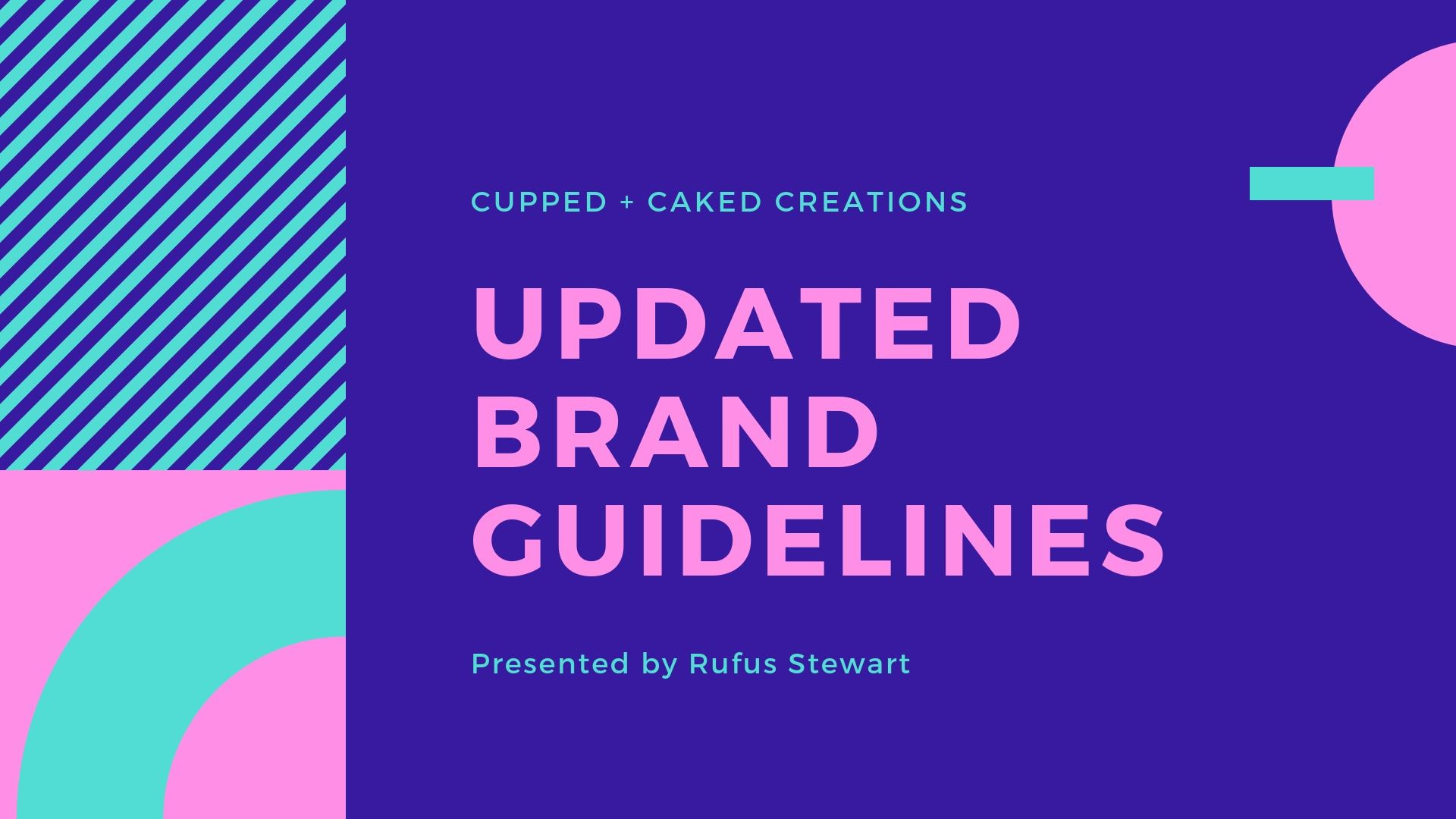 CUPPED + CAKED CREATIONS

UPDATED BRAND GUIDELINES

Presented by Rufus Stewart